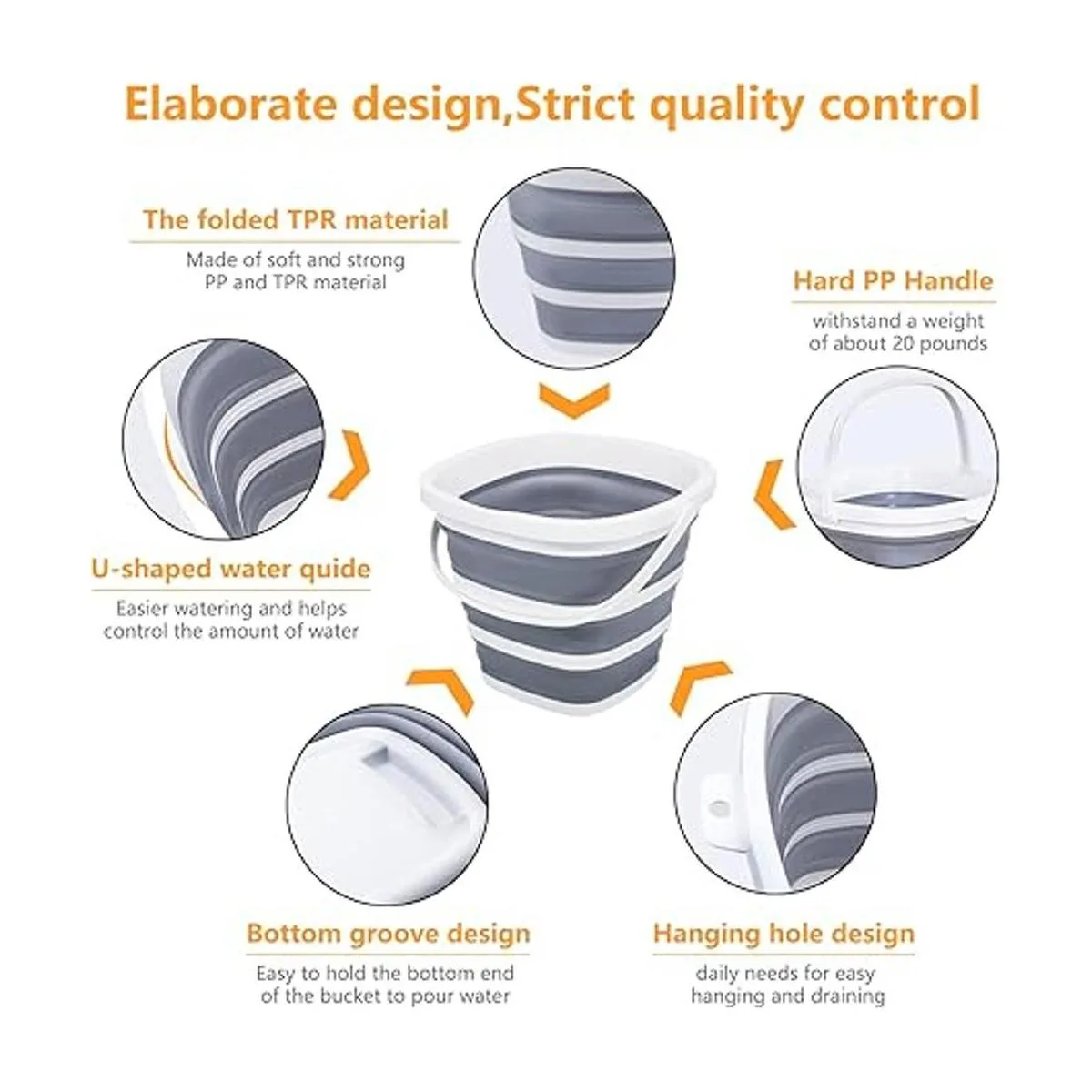 Elaborate design,Strict quality control

The folded TPR material

Made of soft and strong PP and TPR material

Hard PP Handle

withstand a weight of about 20 pounds

U-shaped water quide

Easier watering and helps control the amount of water

Bottom groove design

Easy to hold the bottom end of the bucket to pour water

Hanging hole design

daily needs for easy hanging and draining